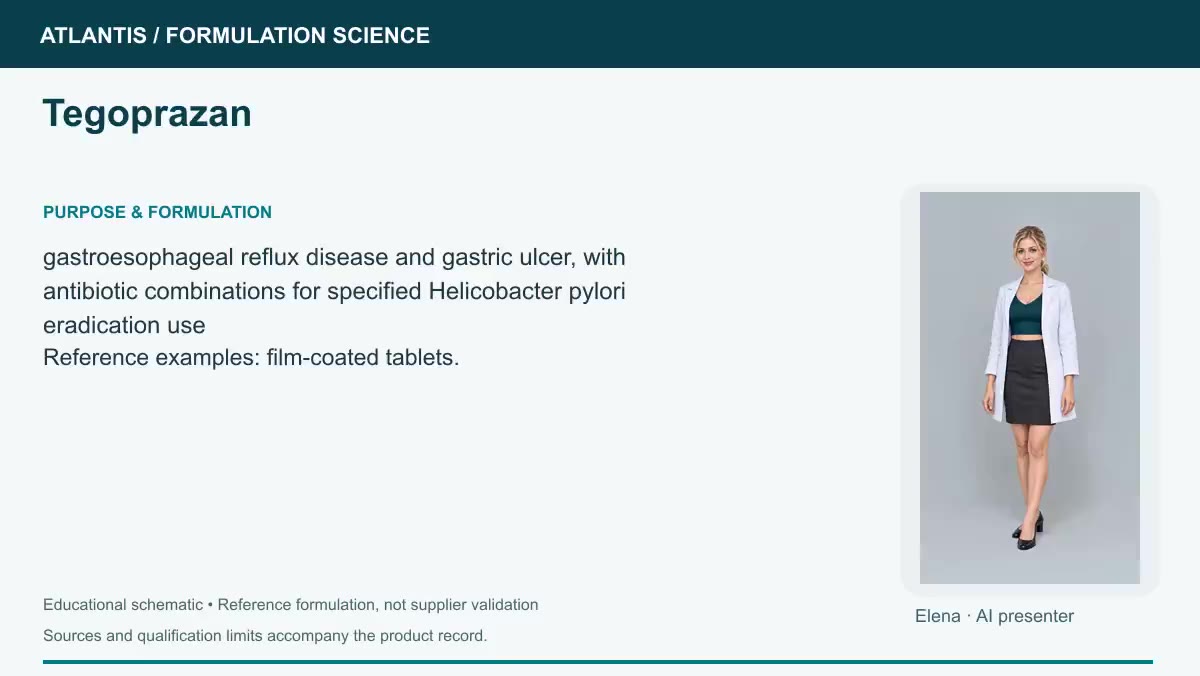 ATLANTIS / FORMULATION SCIENCE

Tegoprazan

PURPOSE & FORMULATION

gastroesophageal reflux disease and gastric ulcer, with antibiotic combinations for specified Helicobacter pylori eradication use
Reference examples: film-coated tablets.

Elena · AI presenter

Educational schematic • Reference formulation, not supplier validation

Sources and qualification limits accompany the product record.